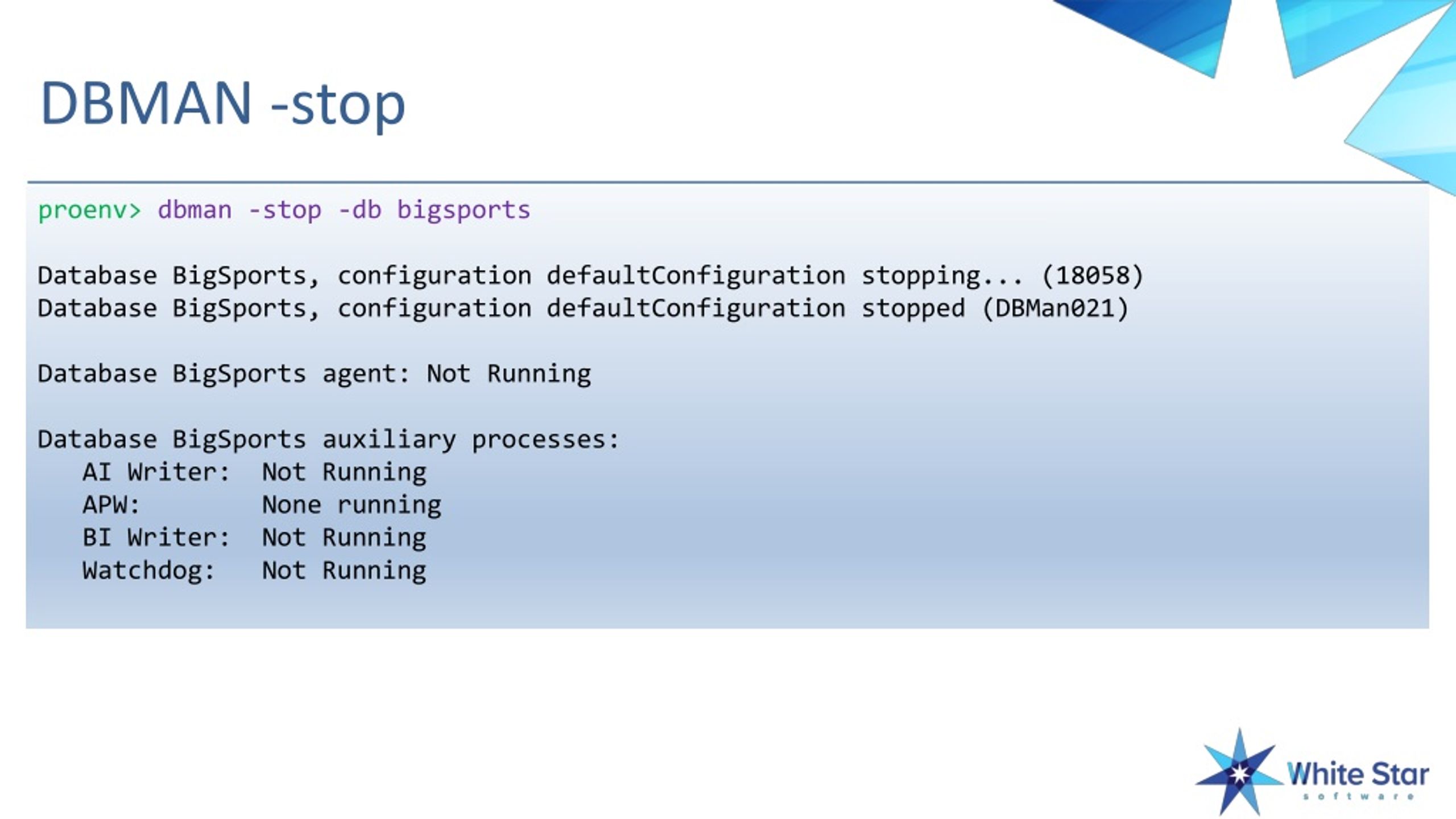 DBMAN -stop

proenv> dbman -stop -db bigsports

Database BigSports, configuration defaultConfiguration stopping... (18058)
Database BigSports, configuration defaultConfiguration stopped (DBMan021)

Database BigSports agent: Not Running

Database BigSports auxiliary processes:
AI Writer: Not Running
APW: None running
BI Writer: Not Running
Watchdog: Not Running

White Star
software